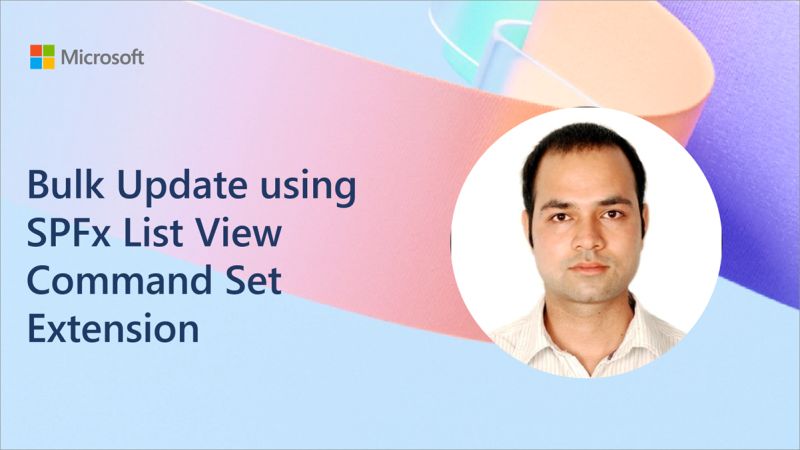 Microsoft

Bulk Update using SPFx List View Command Set Extension